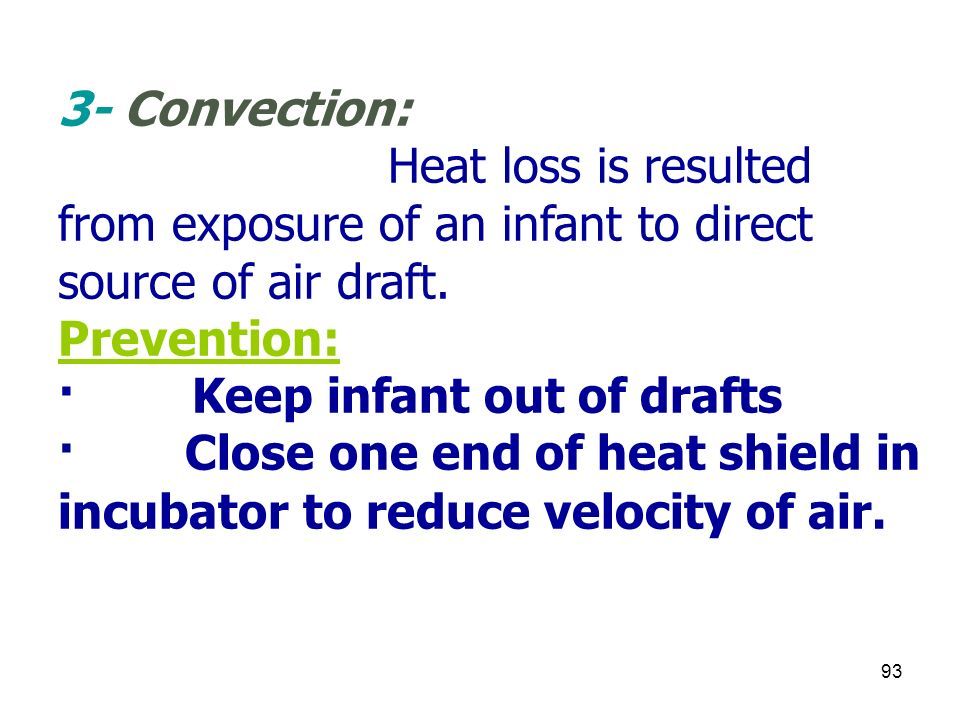 3- Convection:

Heat loss is resulted from exposure of an infant to direct source of air draft.

Prevention:

· Keep infant out of drafts

· Close one end of heat shield in incubator to reduce velocity of air.

93